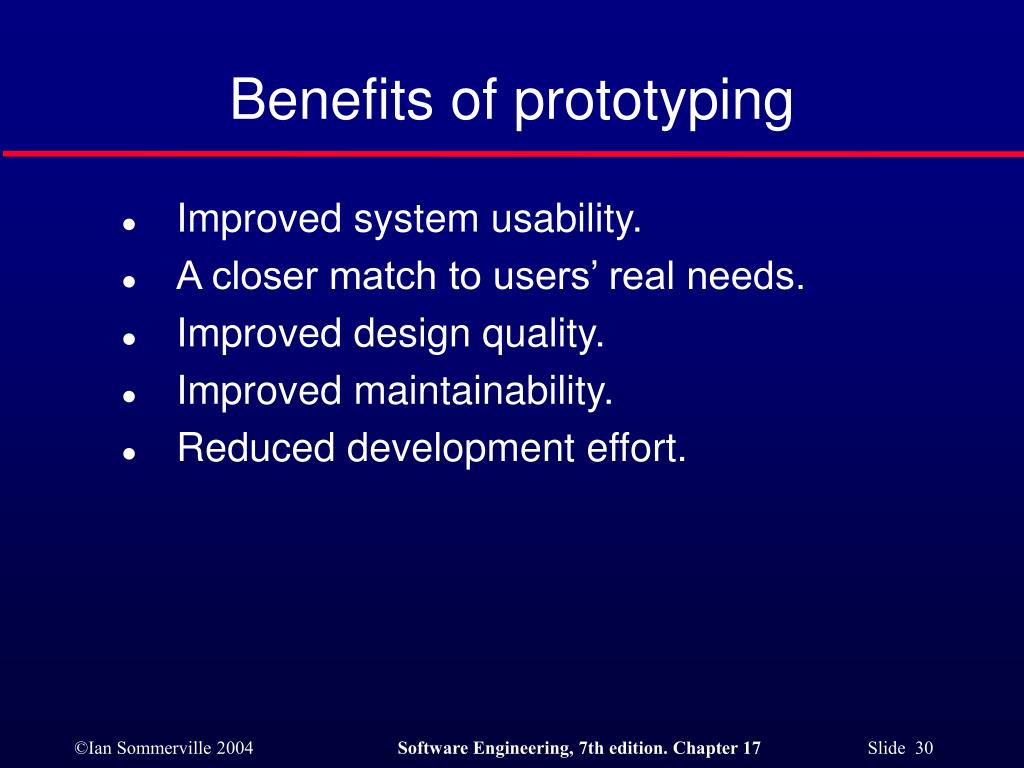 Benefits of prototyping

- Improved system usability.
- A closer match to users’ real needs.
- Improved design quality.
- Improved maintainability.
- Reduced development effort.

©Ian Sommerville 2004 Software Engineering, 7th edition. Chapter 17 Slide 30